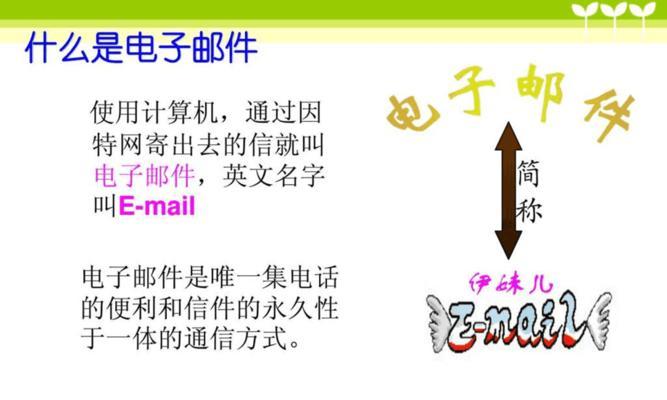 什么是电子邮件

使用计算机，通过因特网寄出去的信就叫电子邮件，英文名字叫E-mail

电子邮件是唯一集电话的便利和信件的永久性于一体的通信方式。

电子邮件

简称

伊妹儿

E-mail